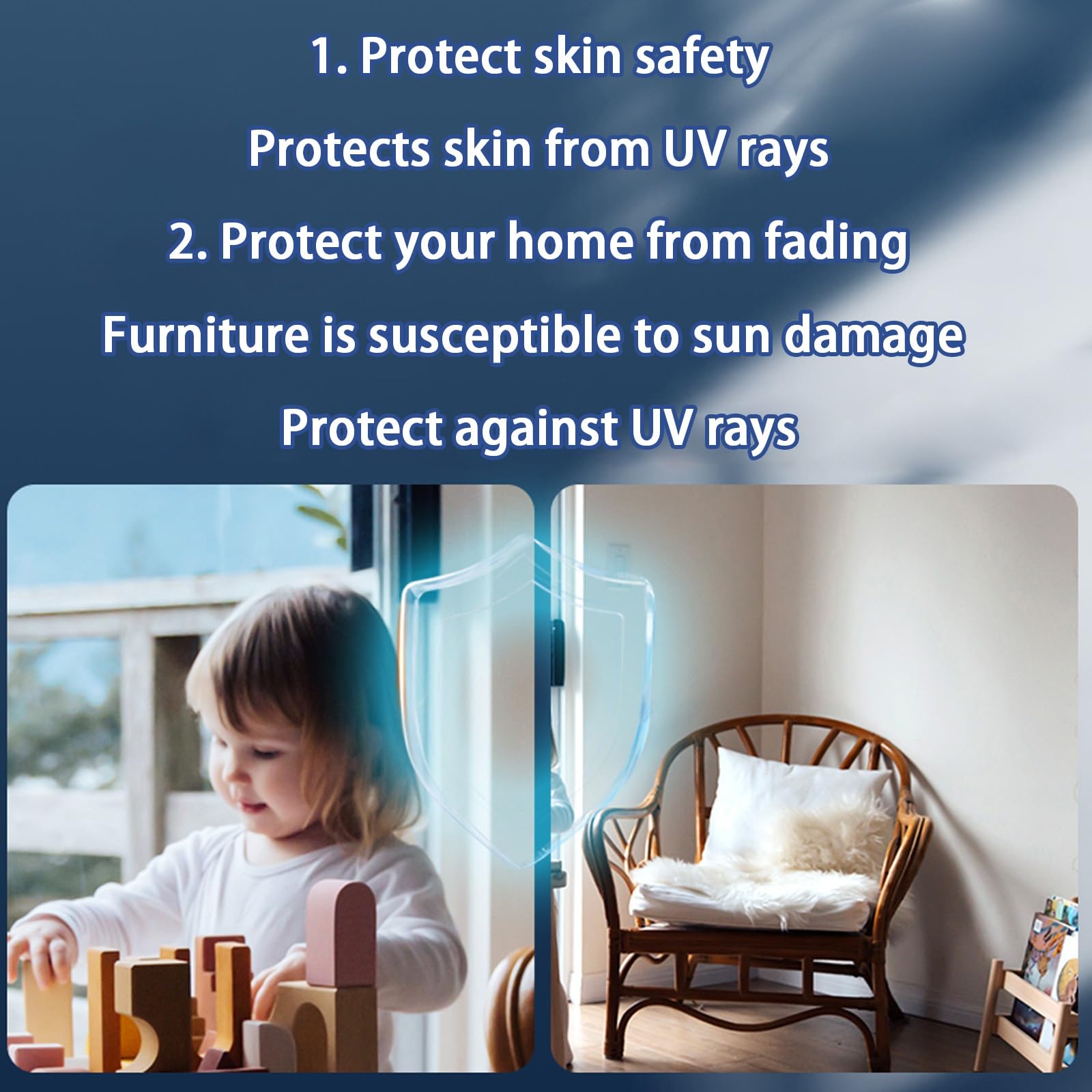 1. Protect skin safety

Protects skin from UV rays

2. Protect your home from fading

Furniture is susceptible to sun damage

Protect against UV rays